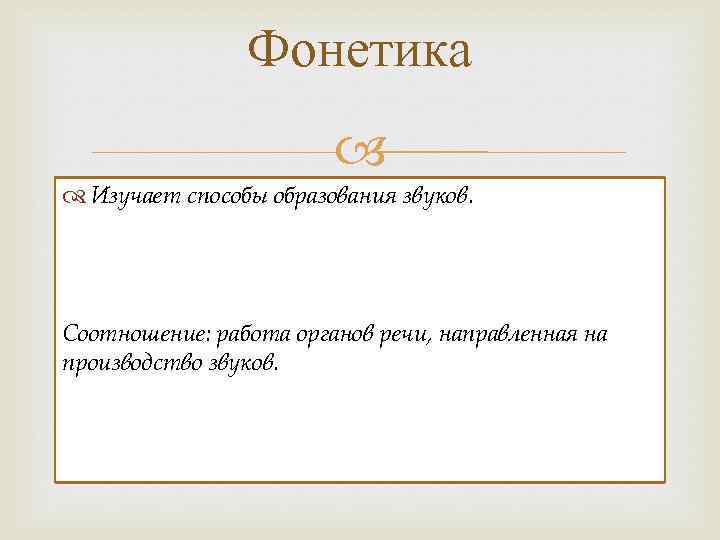 Фонетика

Изучает способы образования звуков.

Соотношение: работа органов речи, направленная на производство звуков.